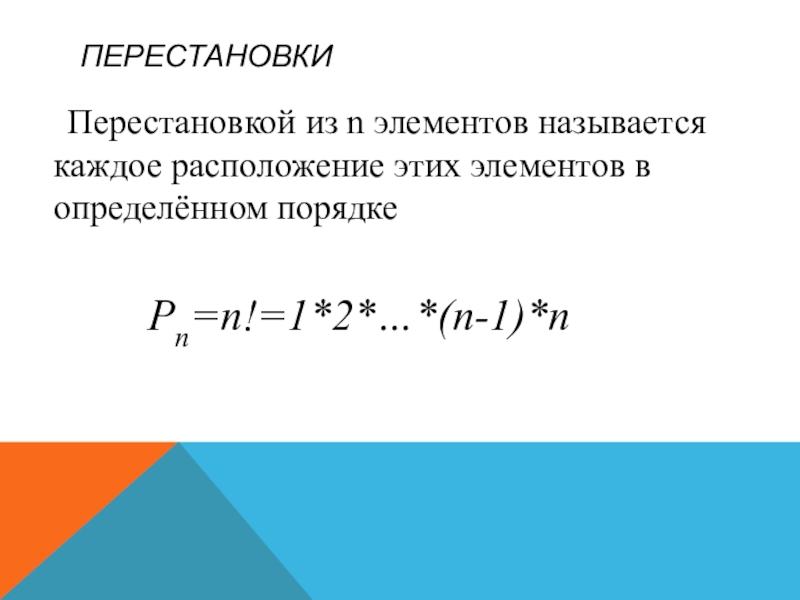 ПЕРЕСТАНОВКИ

Перестановкой из n элементов называется каждое расположение этих элементов в определённом порядке

$P_n=n!=1*2*...*(n-1)*n$